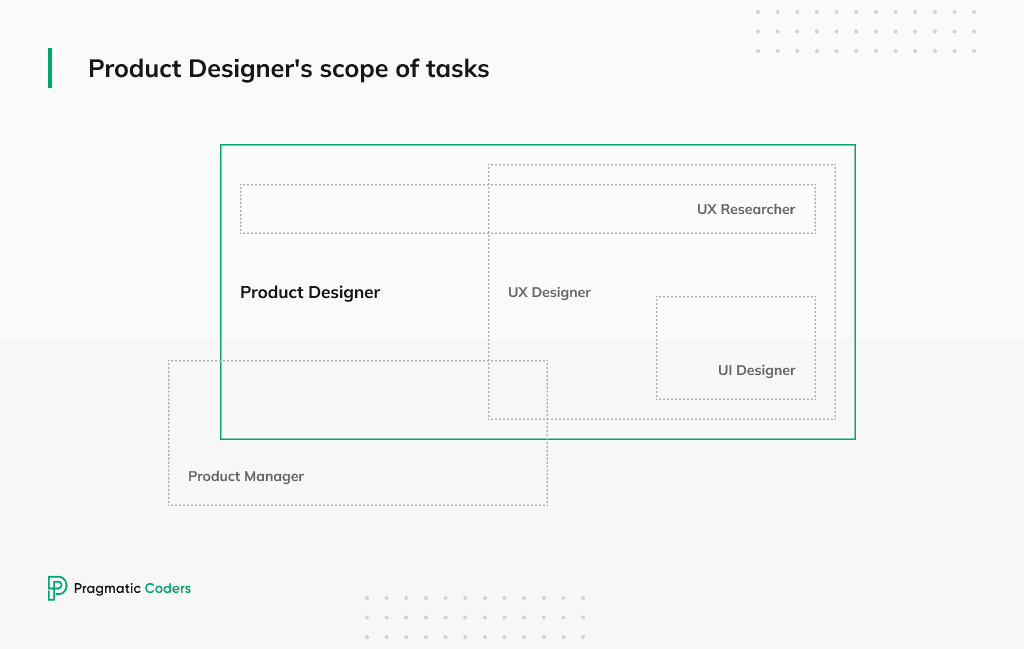 Product Designer's scope of tasks

UX Researcher

Product Designer

UX Designer

UI Designer

Product Manager

Pragmatic Coders